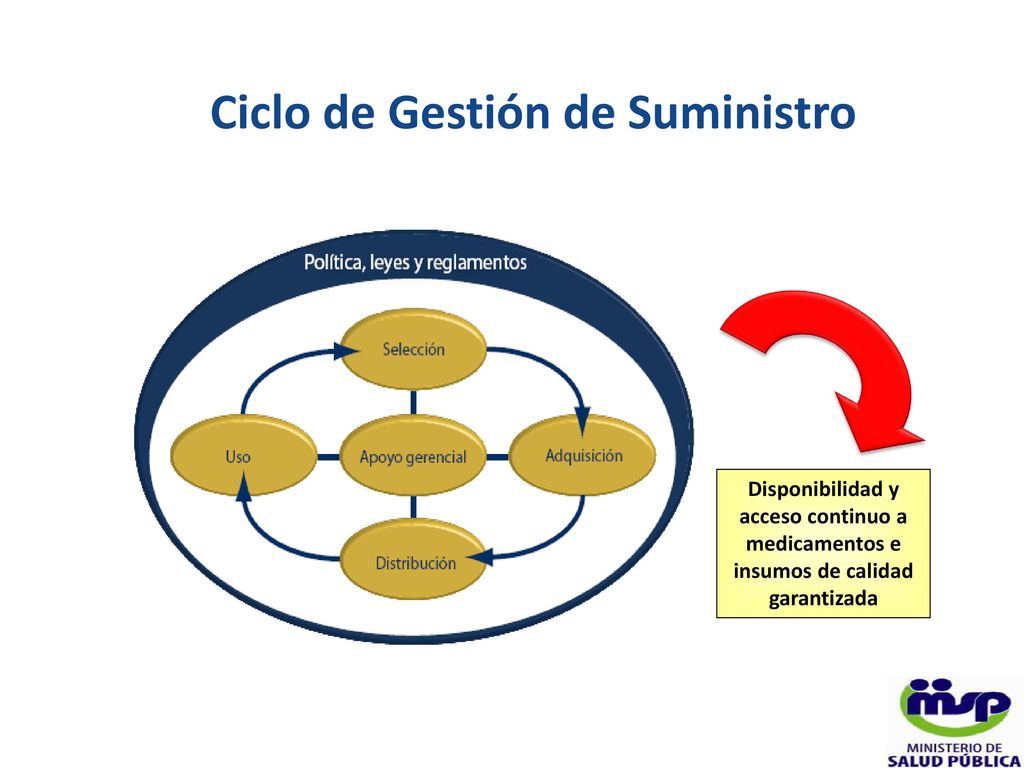 Ciclo de Gestión de Suministro

Política, leyes y reglamentos

Selección

Uso

Apoyo gerencial

Adquisición

Distribución

Disponibilidad y acceso continuo a medicamentos e insumos de calidad garantizada

msp

MINISTERIO DE SALUD PÚBLICA